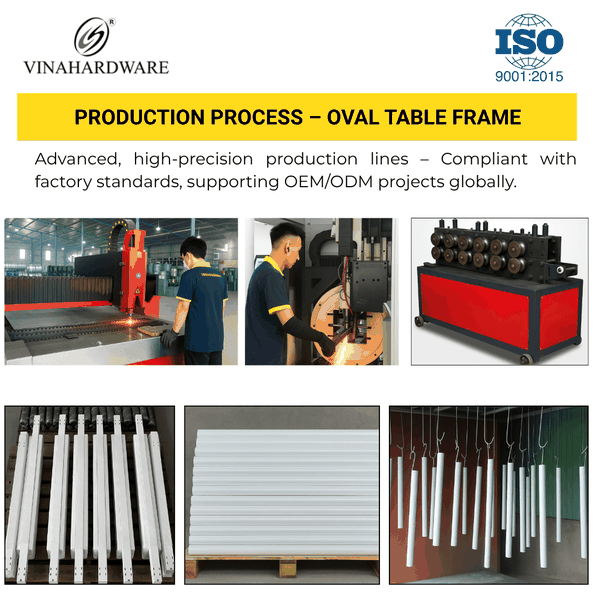 VINAHARDWARE

ISO
9001:2015

PRODUCTION PROCESS – OVAL TABLE FRAME

Advanced, high-precision production lines – Compliant with factory standards, supporting OEM/ODM projects globally.